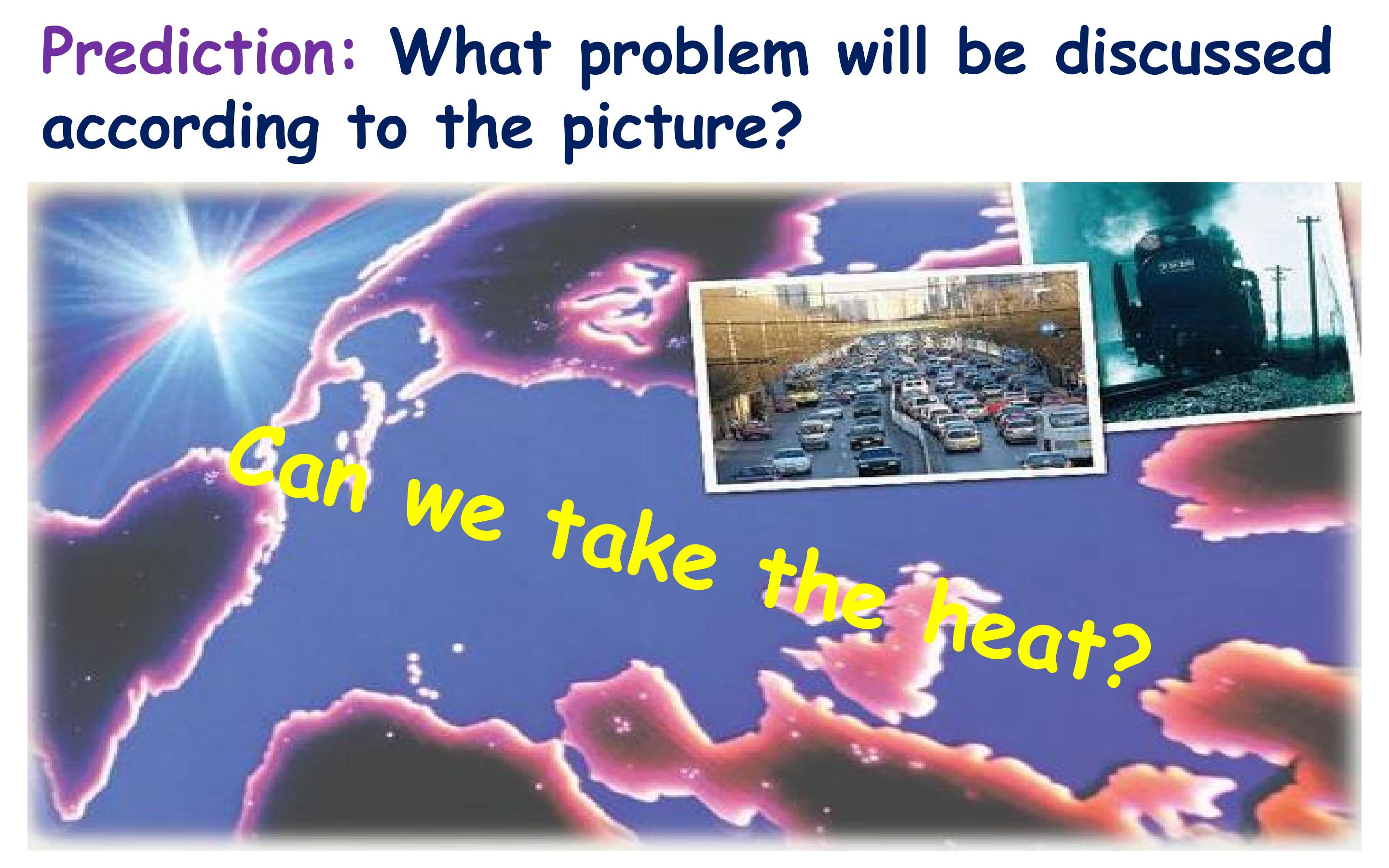 Prediction: What problem will be discussed according to the picture?

Can we take the heat?